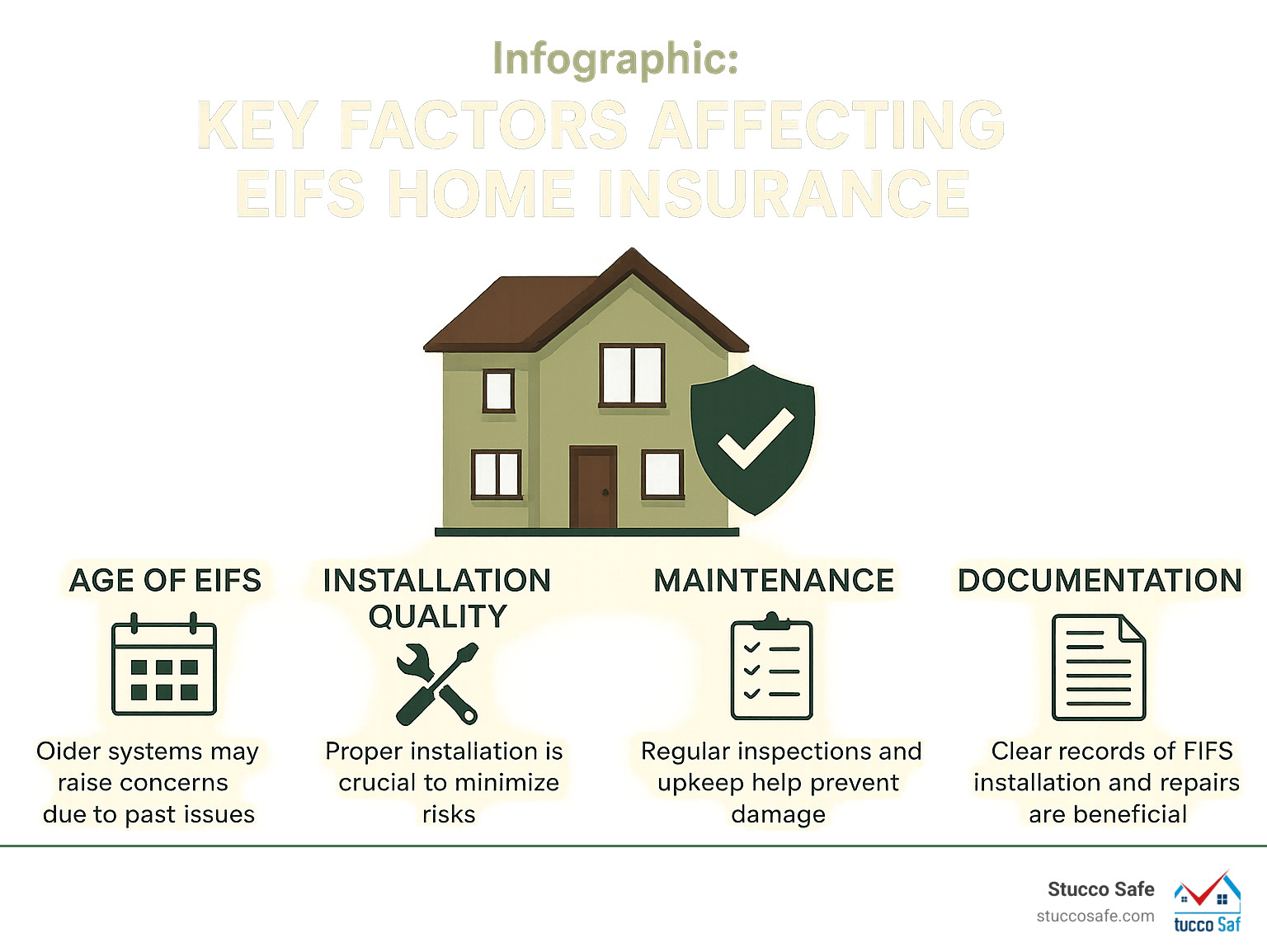 Infographic:

KEY FACTORS AFFECTING EIFS HOME INSURANCE

AGE OF EIFS

Oider systems may raise concerns due to past issues

INSTALLATION QUALITY

Proper installation is crucial to minimize risks

MAINTENANCE

Regular inspections and upkeep help prevent damage

DOCUMENTATION

Clear records of FIFS installation and repairs are beneficial

Stucco Safe
stuccosafe.com

tucco Saf